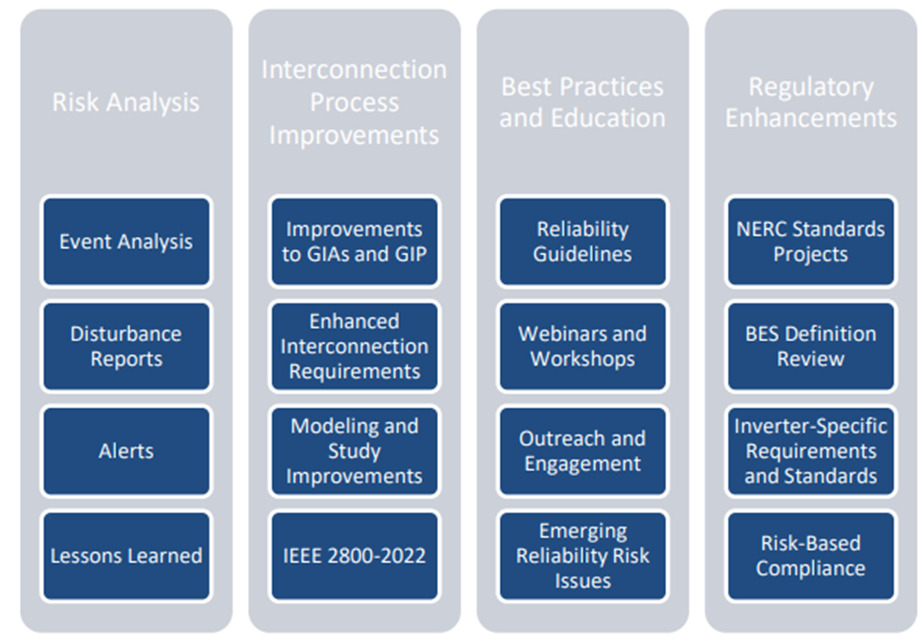 Risk Analysis

Event Analysis

Disturbance Reports

Alerts

Lessons Learned

Interconnection Process Improvements

Improvements to GIAs and GIP

Enhanced Interconnection Requirements

Modeling and Study Improvements

IEEE 2800-2022

Best Practices and Education

Reliability Guidelines

Webinars and Workshops

Outreach and Engagement

Emerging Reliability Risk Issues

Regulatory Enhancements

NERC Standards Projects

BES Definition Review

Inverter-Specific Requirements and Standards

Risk-Based Compliance